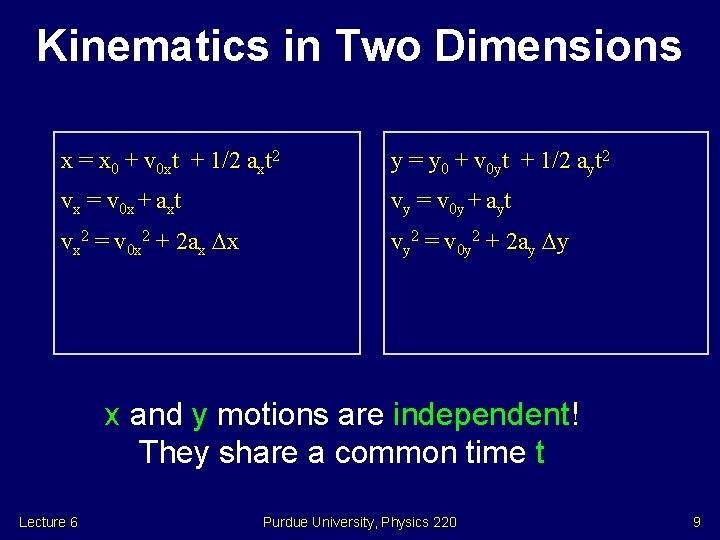 Kinematics in Two Dimensions

$x = x_0 + v_{0x}t + 1/2\ a_x t^2$

$v_x = v_{0x} + a_x t$

$v_x^2 = v_{0x}^2 + 2a_x\ \Delta x$

$y = y_0 + v_{0y}t + 1/2\ a_y t^2$

$v_y = v_{0y} + a_y t$

$v_y^2 = v_{0y}^2 + 2a_y\ \Delta y$

x and y motions are independent!
They share a common time t

Lecture 6

Purdue University, Physics 220

9